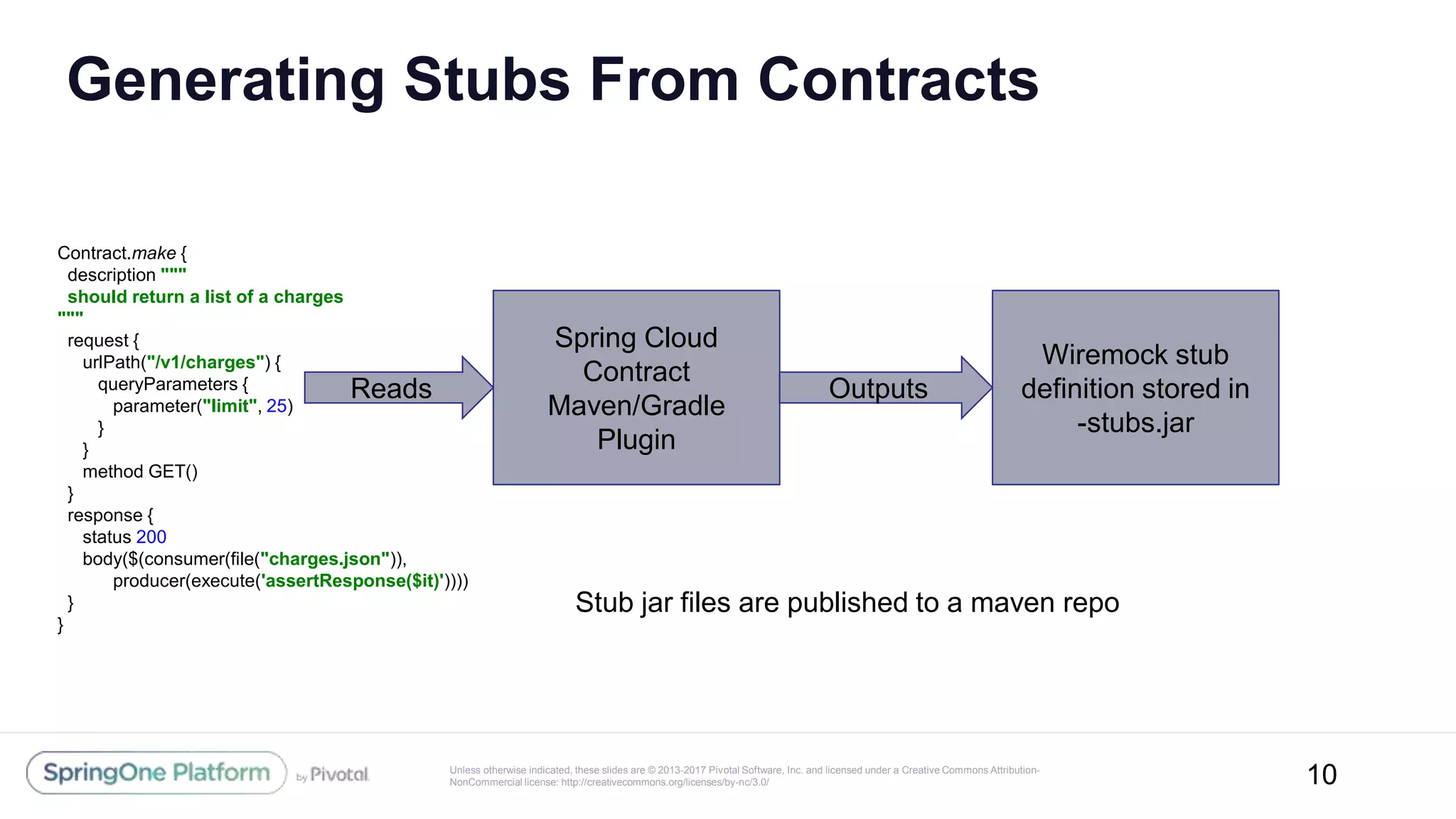 Generating Stubs From Contracts

Contract.make {
description """
should return a list of a charges
"""
request {
urlPath("/v1/charges") {
queryParameters {
parameter("limit", 25)
}
}
method GET()
}
response {
status 200
body($(consumer(file("charges.json")),
producer(execute('assertResponse($it)'))))
}
}

Reads

Spring Cloud Contract Maven/Gradle Plugin

Outputs

Wiremock stub definition stored in -stubs.jar

Stub jar files are published to a maven repo

SpringOne Platform by Pivotal

Unless otherwise indicated, these slides are © 2013-2017 Pivotal Software, Inc. and licensed under a Creative Commons Attribution-NonCommercial license: http://creativecommons.org/licenses/by-nc/3.0/

10